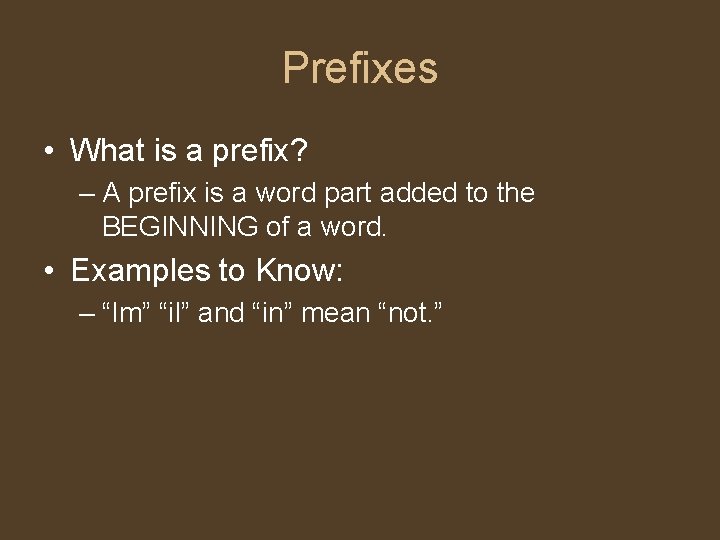 Prefixes

• What is a prefix?

– A prefix is a word part added to the BEGINNING of a word.

• Examples to Know:

– “Im” “il” and “in” mean “not.”